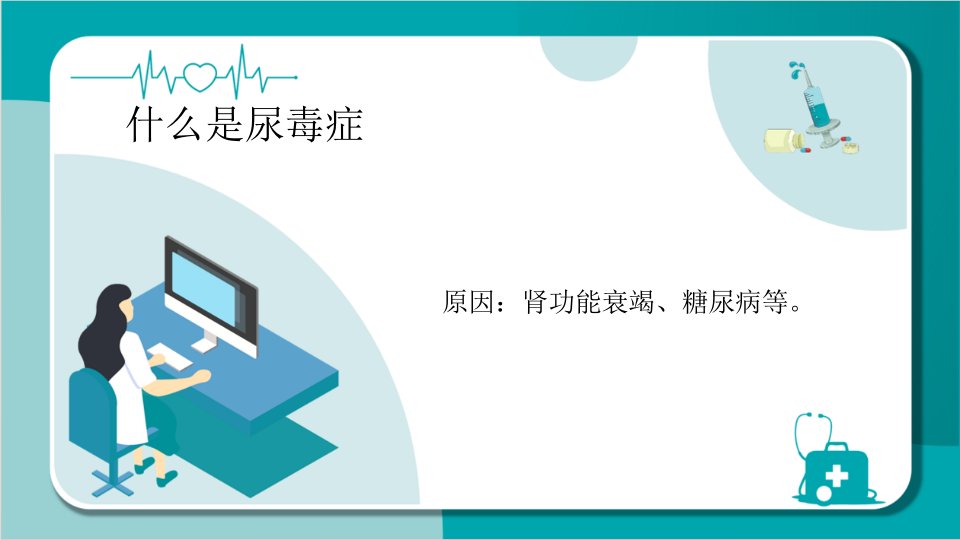 什么是尿毒症

原因：肾功能衰竭、糖尿病等。